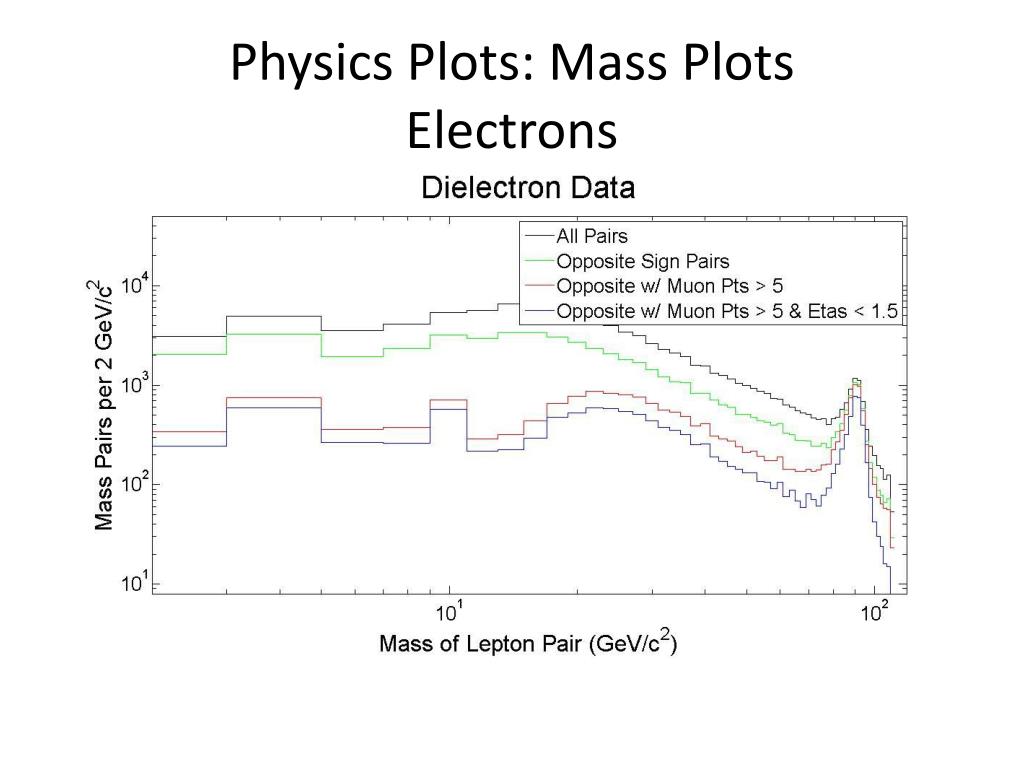 Physics Plots: Mass Plots
Electrons

Dielectron Data

All Pairs
Opposite Sign Pairs
Opposite w/ Muon Pts > 5
Opposite w/ Muon Pts > 5 & Etas < 1.5

Mass Pairs per 2 GeV/$c^2$

$10^4$
$10^3$
$10^2$
$10^1$

$10^1$
$10^2$

Mass of Lepton Pair (GeV/$c^2$)